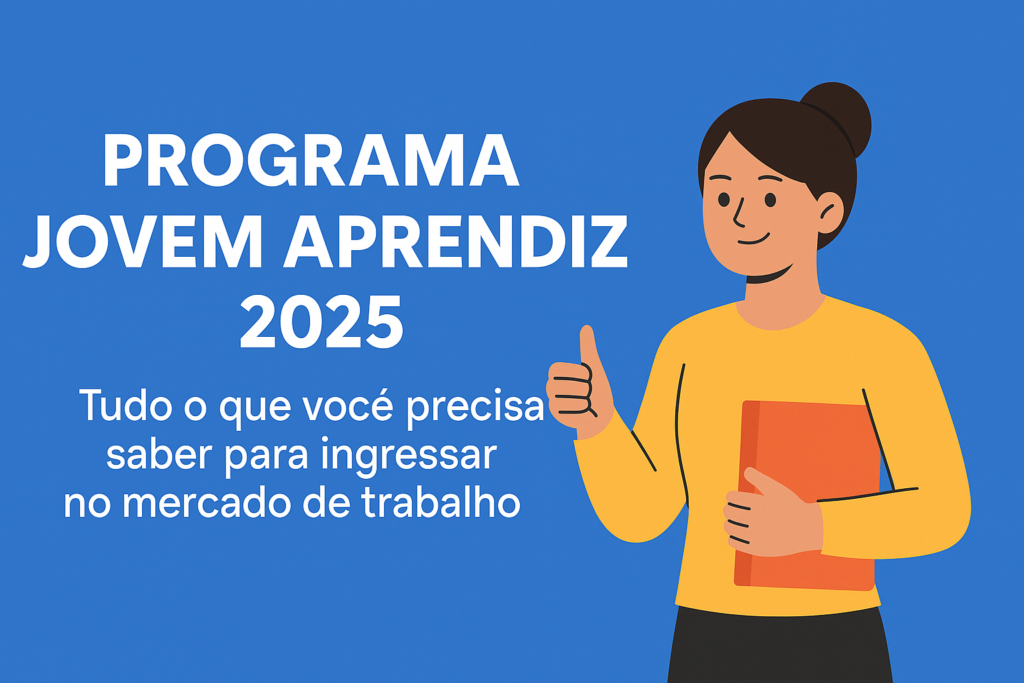 PROGRAMA
JOVEM APRENDIZ
2025

Tudo o que você precisa saber para ingressar no mercado de trabalho